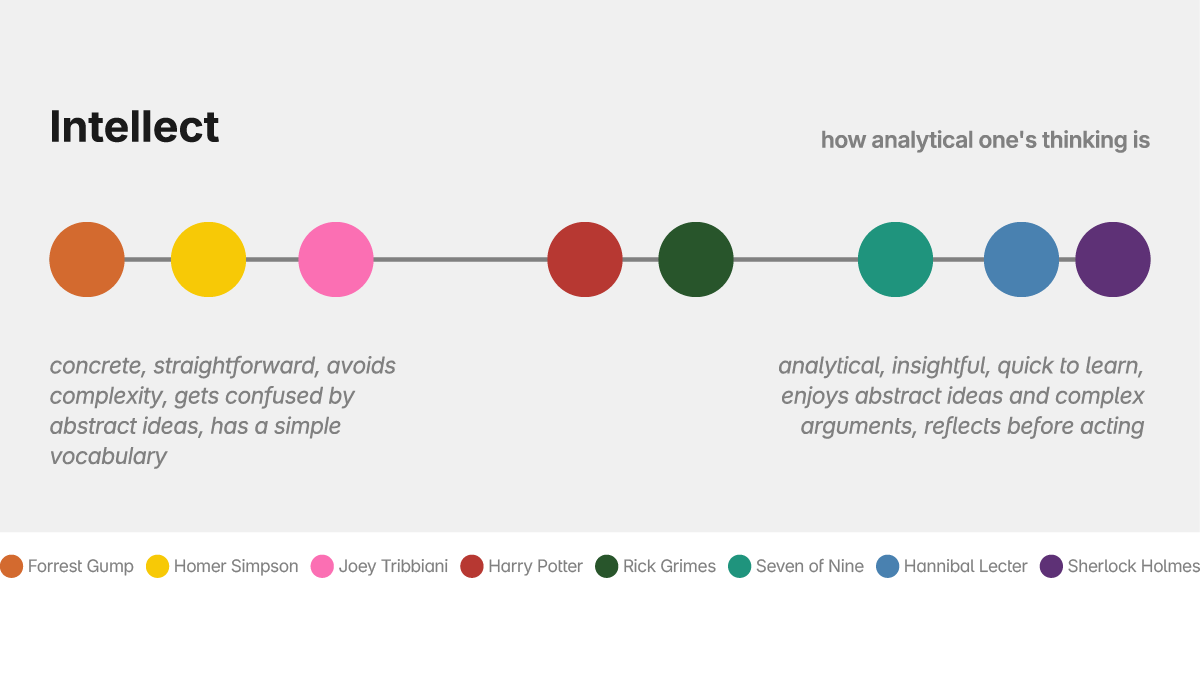 Intellect

how analytical one's thinking is

concrete, straightforward, avoids complexity, gets confused by abstract ideas, has a simple vocabulary

analytical, insightful, quick to learn, enjoys abstract ideas and complex arguments, reflects before acting

Forrest Gump Homer Simpson Joey Tribbiani Harry Potter Rick Grimes Seven of Nine Hannibal Lecter Sherlock Holmes